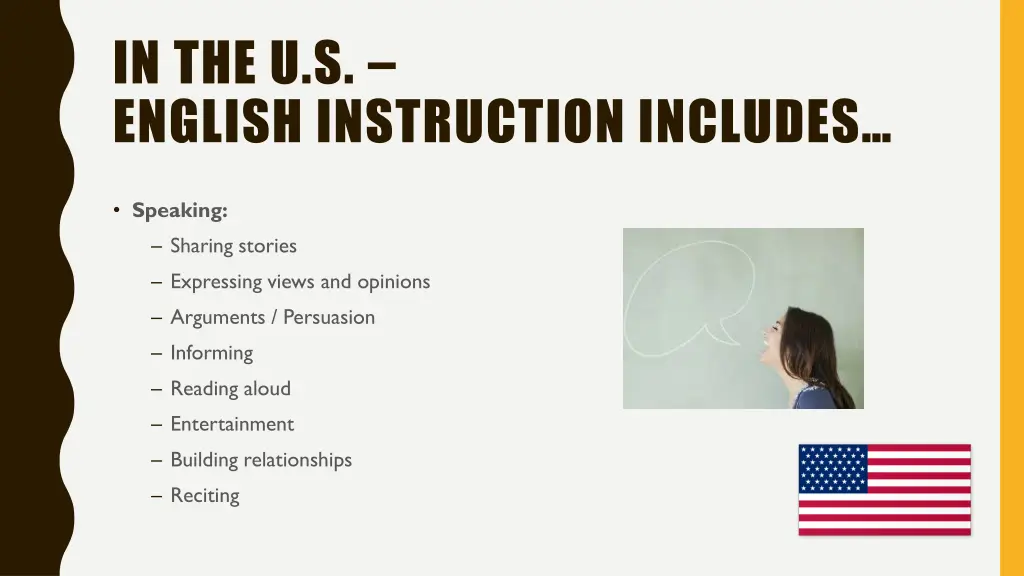 IN THE U.S. –
ENGLISH INSTRUCTION INCLUDES…

• Speaking:
– Sharing stories
– Expressing views and opinions
– Arguments / Persuasion
– Informing
– Reading aloud
– Entertainment
– Building relationships
– Reciting